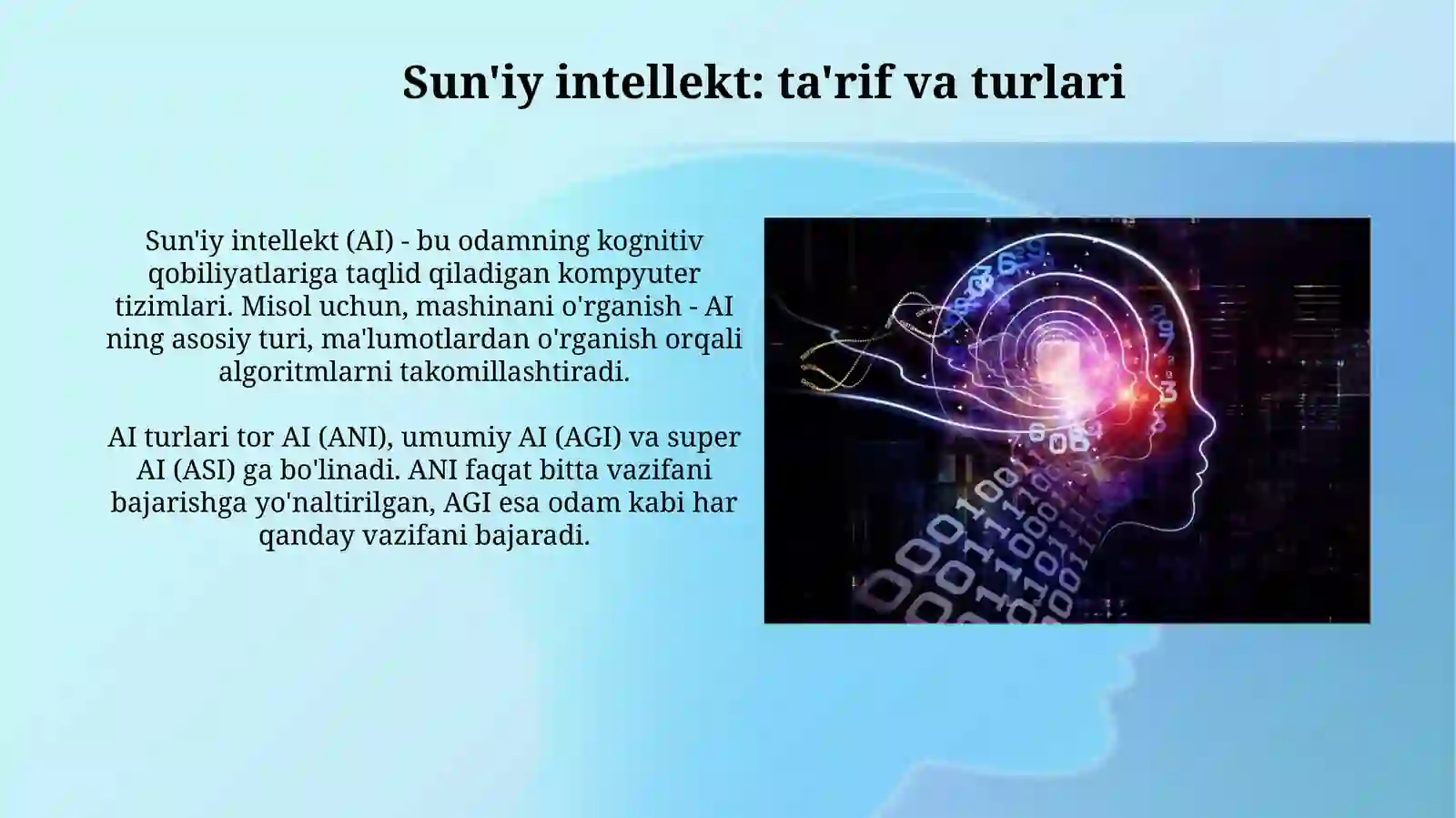 Sun'iy intellekt: ta'rif va turlari

Sun'iy intellekt (AI) - bu odamning kognitiv qobiliyatlariga taqlid qiladigan kompyuter tizimlari. Misol uchun, mashinani o'rganish - AI ning asosiy turi, ma'lumotlardan o'rganish orqali algoritmlarni takomillashtiradi.

AI turlari tor AI (ANI), umumiy AI (AGI) va super AI (ASI) ga bo'linadi. ANI faqat bitta vazifani bajarishga yo'naltirilgan, AGI esa odam kabi har qanday vazifani bajaradi.